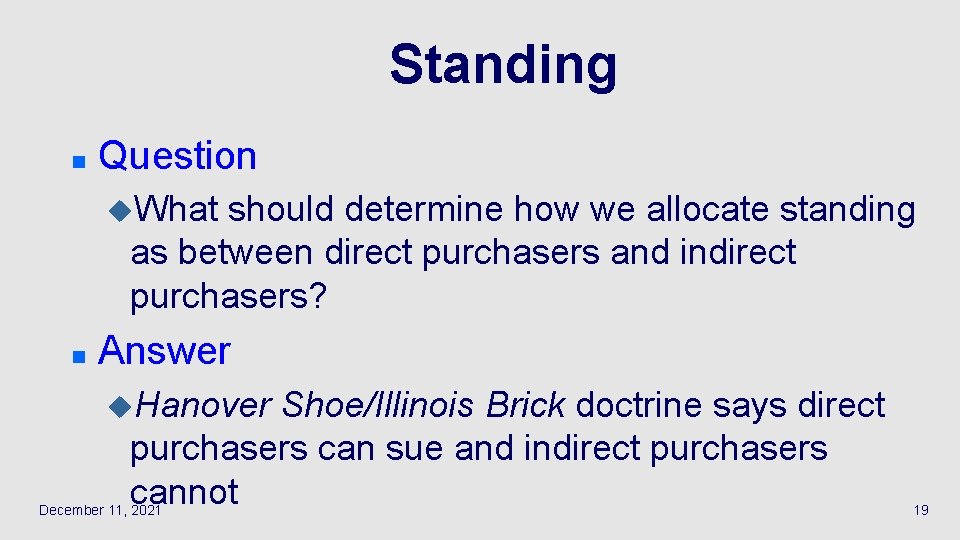 Standing

Question

What should determine how we allocate standing as between direct purchasers and indirect purchasers?

Answer

Hanover Shoe/Illinois Brick doctrine says direct purchasers can sue and indirect purchasers cannot

December 11, 2021

19